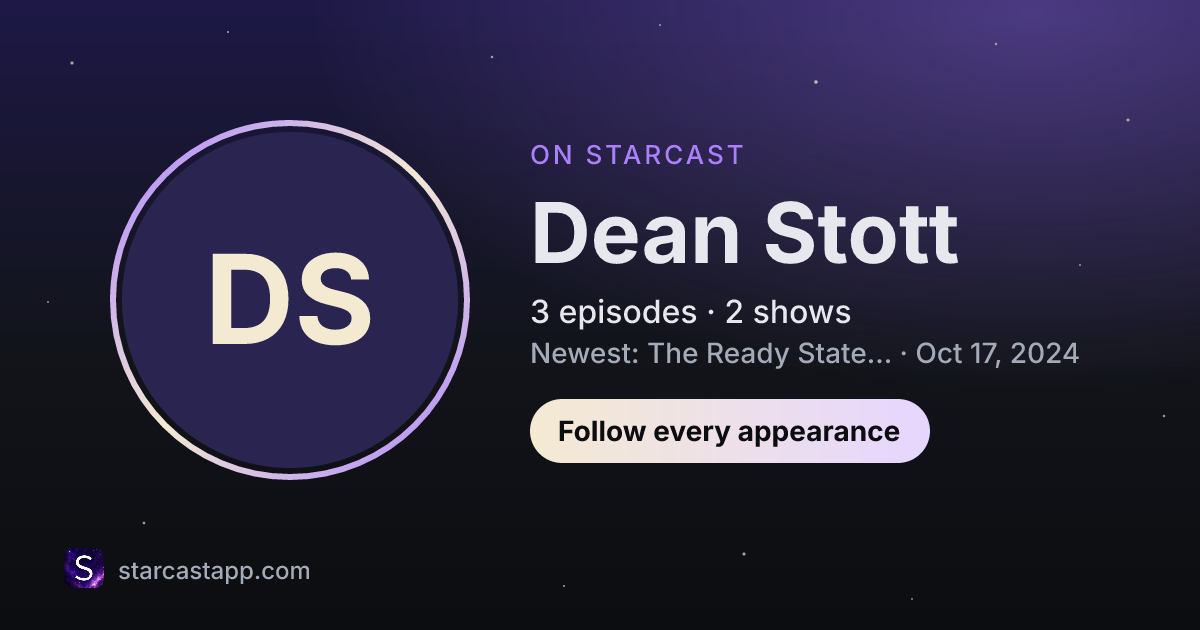 DS

ON STARCAST

Dean Stott

3 episodes · 2 shows

Newest: The Ready State... · Oct 17, 2024

Follow every appearance

S

starcastapp.com